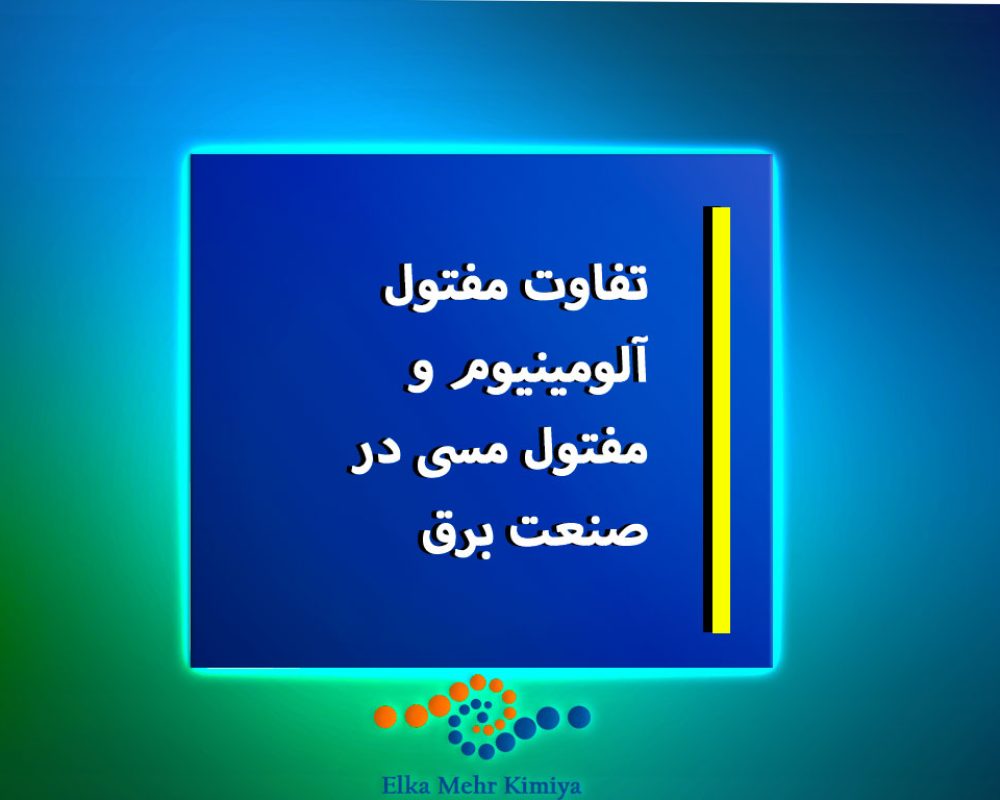 تفاوت مفتول آلومینیوم و مفتول مسی در صنعت برق

Elka Mehr Kimiya